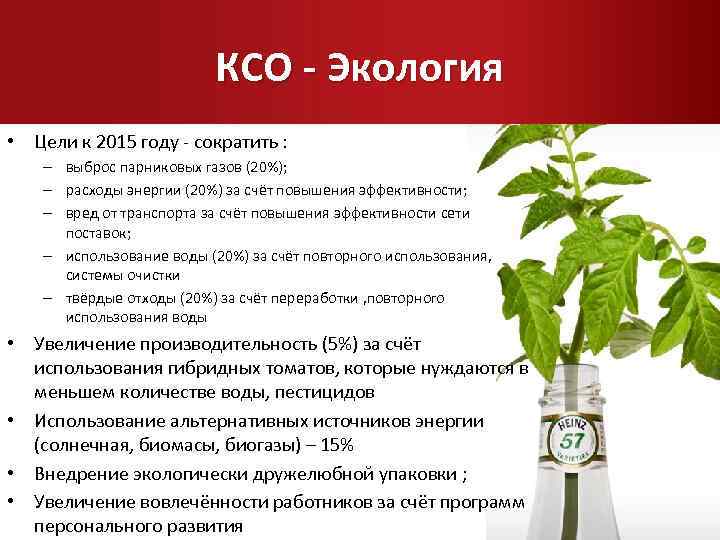 КСО - Экология

• Цели к 2015 году - сократить :
– выброс парниковых газов (20%);
– расходы энергии (20%) за счёт повышения эффективности;
– вред от транспорта за счёт повышения эффективности сети поставок;
– использование воды (20%) за счёт повторного использования, системы очистки
– твёрдые отходы (20%) за счёт переработки ,повторного использования воды

• Увеличение производительность (5%) за счёт использования гибридных томатов, которые нуждаются в меньшем количестве воды, пестицидов

• Использование альтернативных источников энергии (солнечная, биомасы, биогазы) – 15%

• Внедрение экологически дружелюбной упаковки ;

• Увеличение вовлечённости работников за счёт программ персонального развития

HEINZ
57
VARIETIES